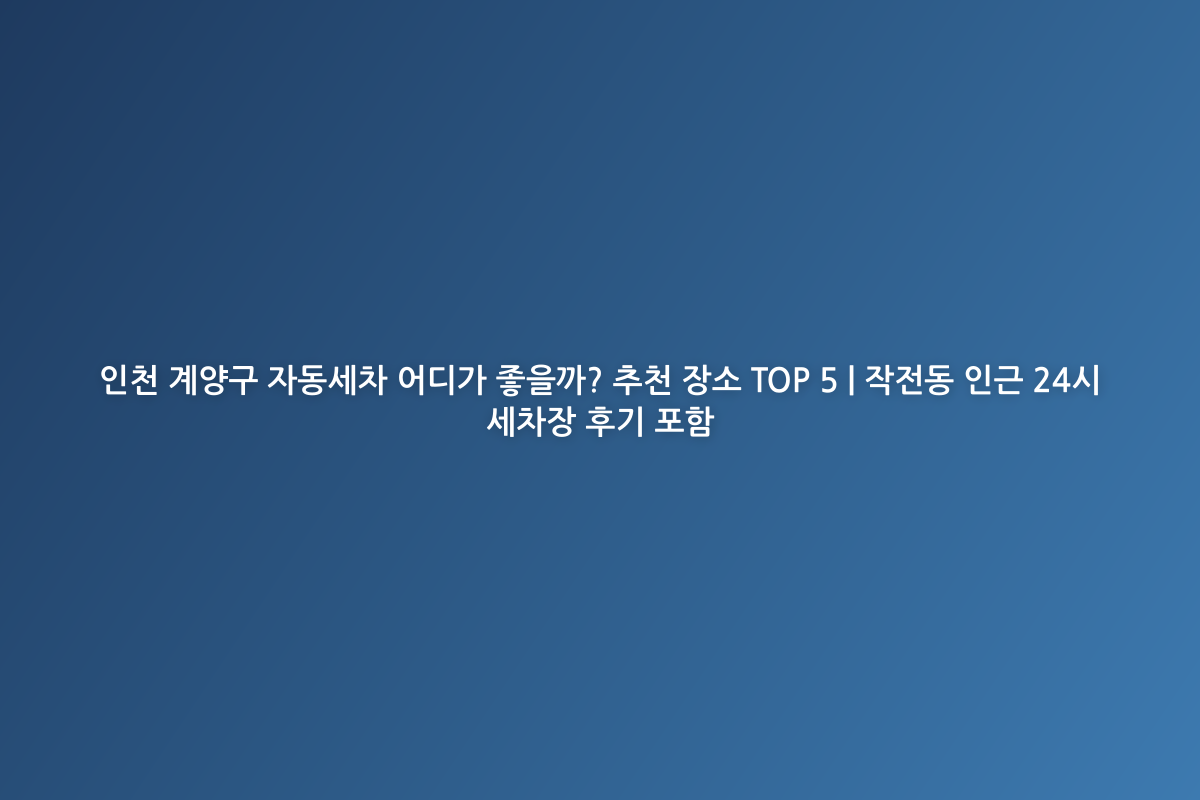 인천 계양구 자동세차 어디가 좋을까? 추천 장소 TOP 5 | 작전동 인근 24시 세차장 후기 포함